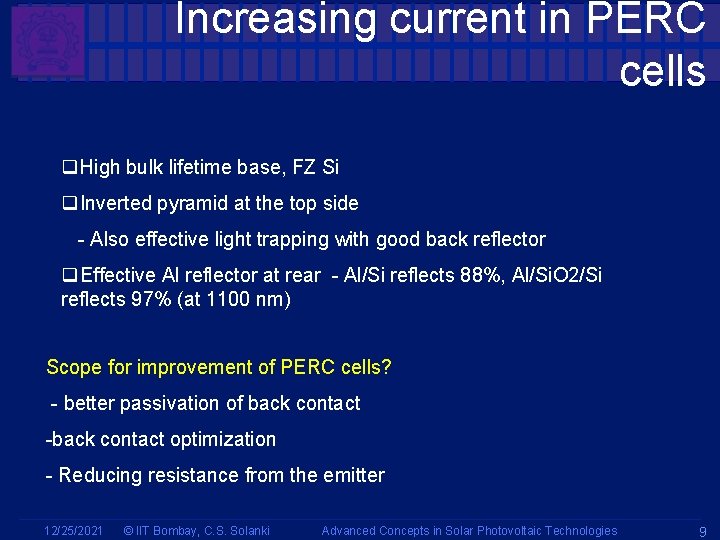 Increasing current in PERC cells

❑High bulk lifetime base, FZ Si

❑Inverted pyramid at the top side

- Also effective light trapping with good back reflector

❑Effective Al reflector at rear - Al/Si reflects 88%, Al/SiO2/Si reflects 97% (at 1100 nm)

Scope for improvement of PERC cells?

- better passivation of back contact

-back contact optimization

- Reducing resistance from the emitter

12/25/2021 © IIT Bombay, C.S. Solanki Advanced Concepts in Solar Photovoltaic Technologies 9